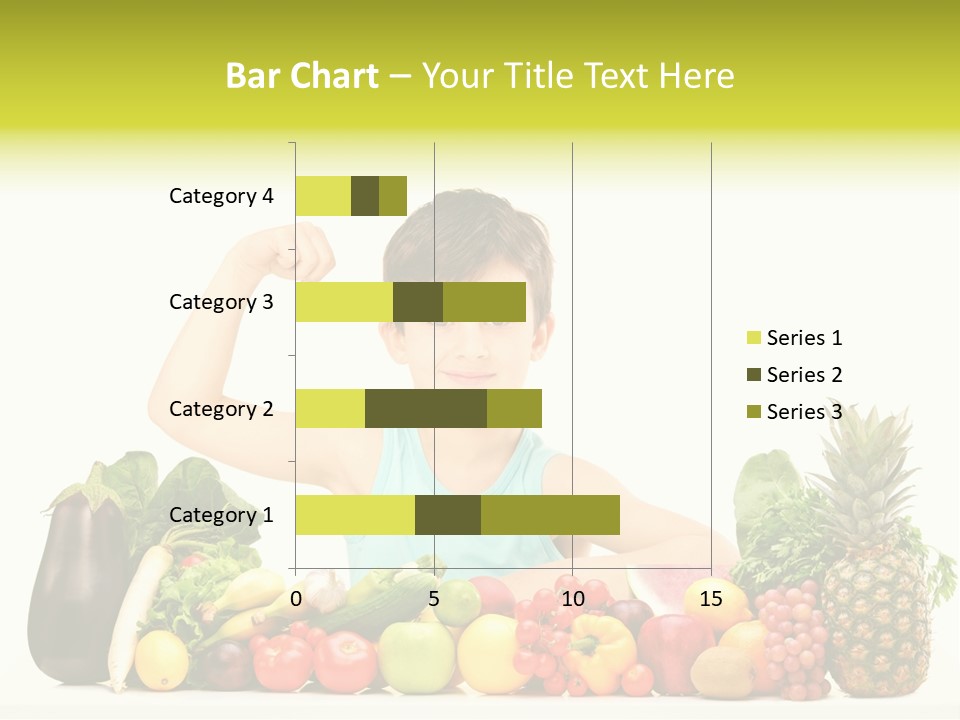 Bar Chart – Your Title Text Here

Category 4
Category 3
Category 2
Category 1

0
5
10
15

Series 1
Series 2
Series 3